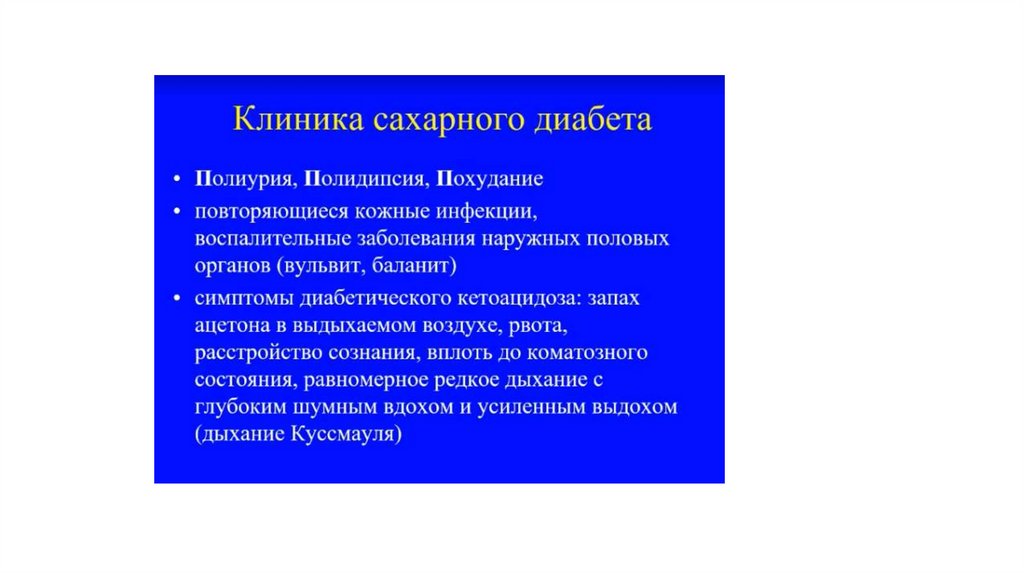 Клиника сахарного диабета

• Полиурия, Полидипсия, Похудание
• повторяющиеся кожные инфекции, воспалительные заболевания наружных половых органов (вульвит, баланит)
• симптомы диабетического кетоацидоза: запах ацетона в выдыхаемом воздухе, рвота, расстройство сознания, вплоть до коматозного состояния, равномерное редкое дыхание с глубоким шумным вдохом и усиленным выдохом (дыхание Куссмауля)